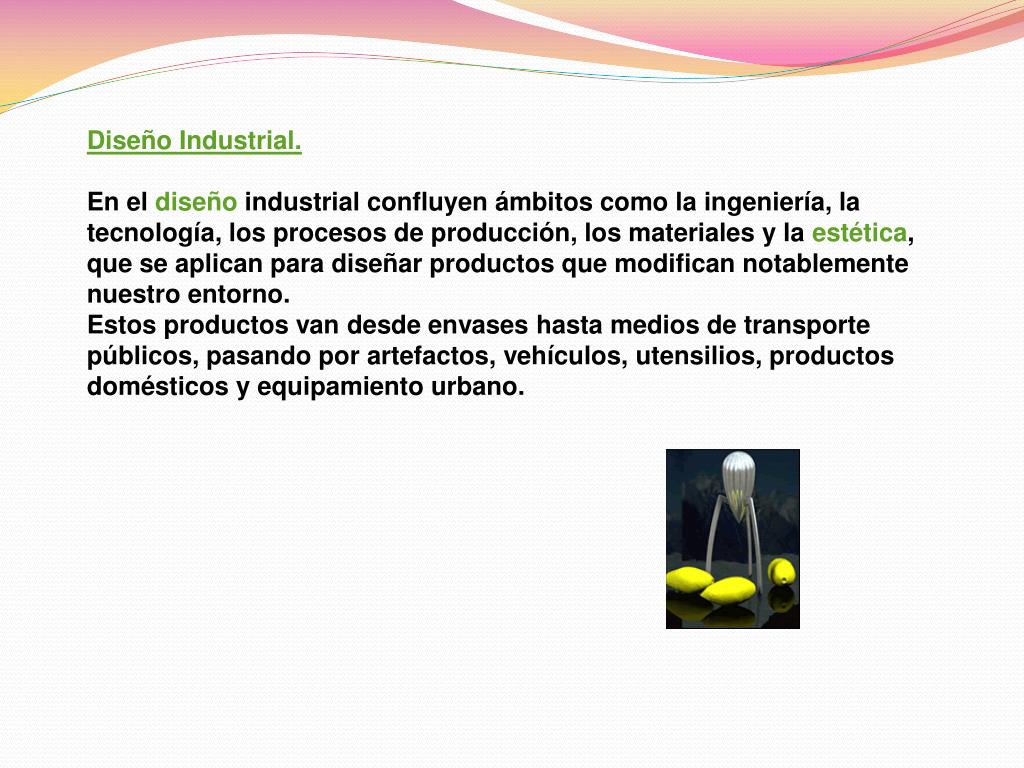 Diseño Industrial.

En el diseño industrial confluyen ámbitos como la ingeniería, la tecnología, los procesos de producción, los materiales y la estética, que se aplican para diseñar productos que modifican notablemente nuestro entorno.
Estos productos van desde envases hasta medios de transporte públicos, pasando por artefactos, vehículos, utensilios, productos domésticos y equipamiento urbano.